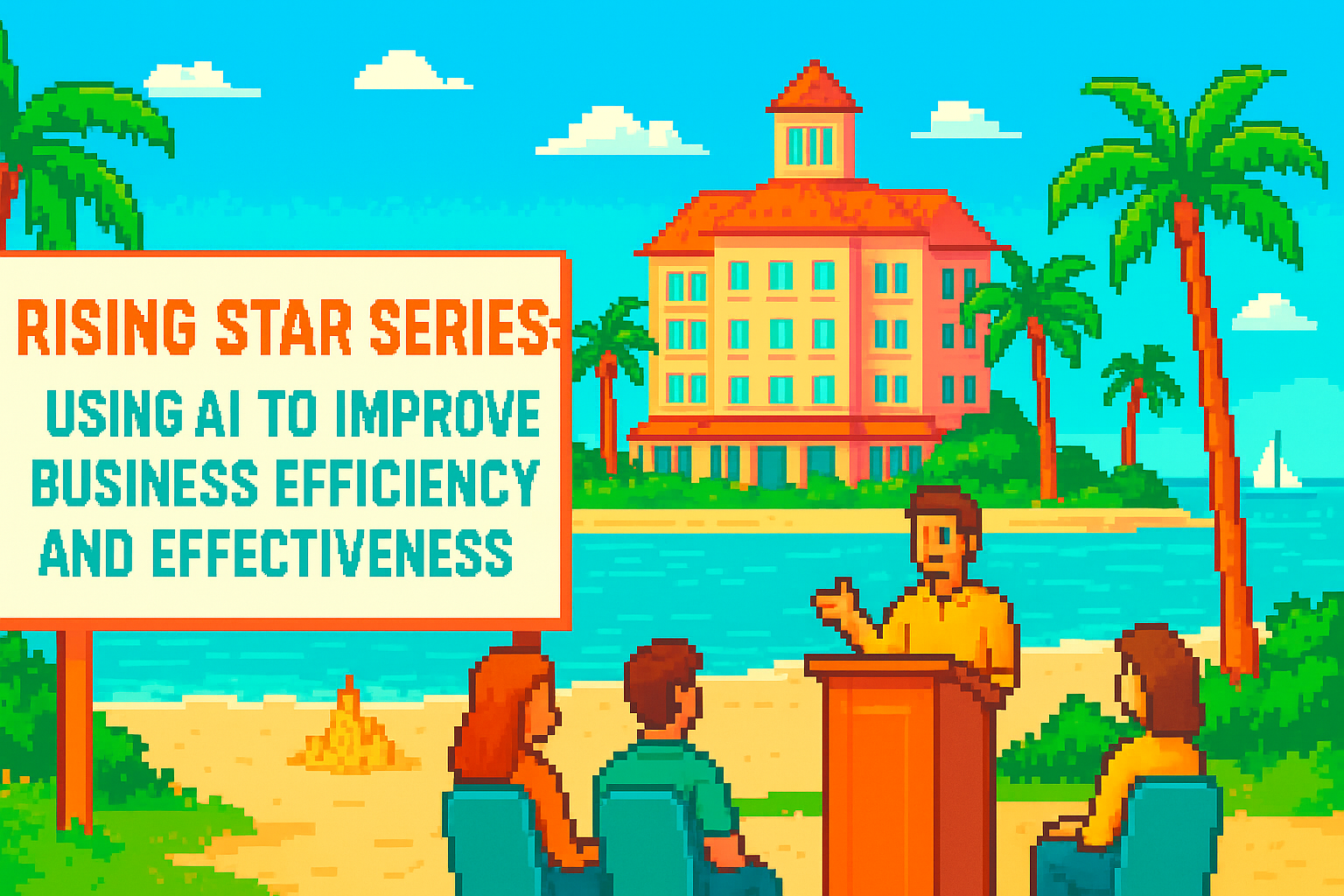 RISING STAR SERIES:

USING AI TO IMPROVE BUSINESS EFFICIENCY AND EFFECTIVENESS